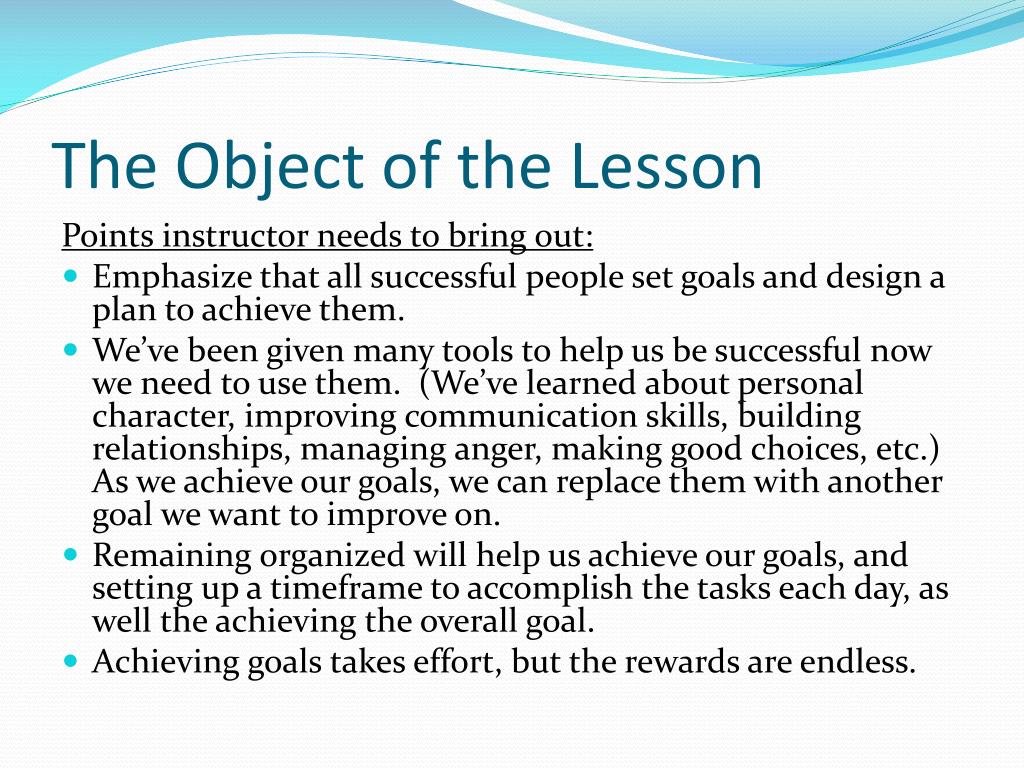 The Object of the Lesson

Points instructor needs to bring out:

- Emphasize that all successful people set goals and design a plan to achieve them.
- We've been given many tools to help us be successful now we need to use them. (We've learned about personal character, improving communication skills, building relationships, managing anger, making good choices, etc.) As we achieve our goals, we can replace them with another goal we want to improve on.
- Remaining organized will help us achieve our goals, and setting up a timeframe to accomplish the tasks each day, as well the achieving the overall goal.
- Achieving goals takes effort, but the rewards are endless.